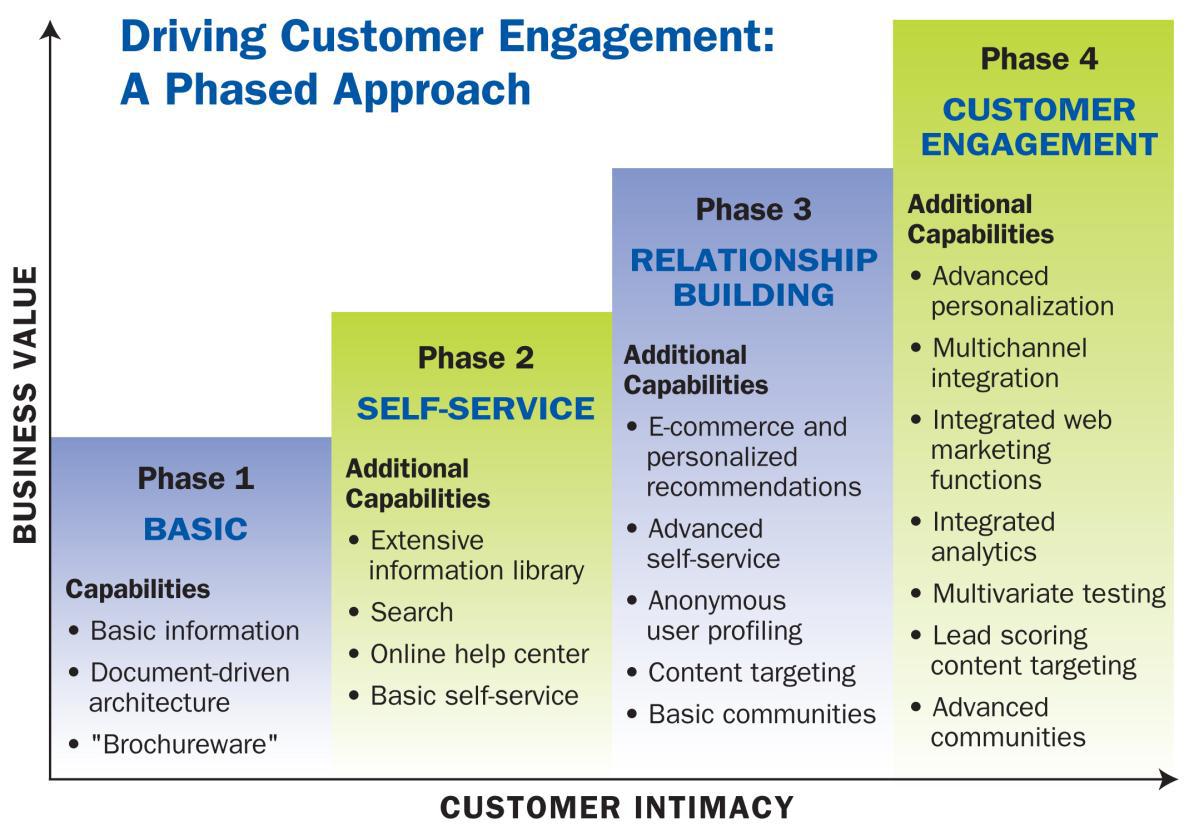 Driving Customer Engagement: A Phased Approach

BUSINESS VALUE

Phase 1
BASIC
Capabilities
• Basic information
• Document-driven architecture
• "Brochureware"

Phase 2
SELF-SERVICE
Additional Capabilities
• Extensive information library
• Search
• Online help center
• Basic self-service

Phase 3
RELATIONSHIP BUILDING
Additional Capabilities
• E-commerce and personalized recommendations
• Advanced self-service
• Anonymous user profiling
• Content targeting
• Basic communities

Phase 4
CUSTOMER ENGAGEMENT
Additional Capabilities
• Advanced personalization
• Multichannel integration
• Integrated web marketing functions
• Integrated analytics
• Multivariate testing
• Lead scoring content targeting
• Advanced communities

CUSTOMER INTIMACY